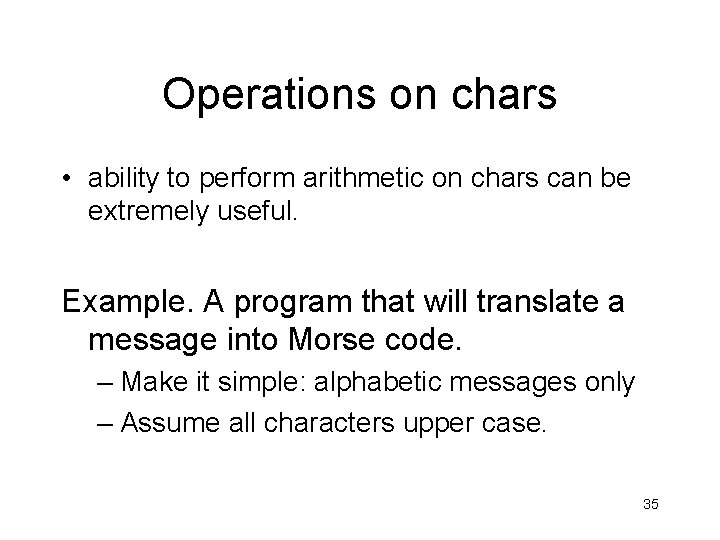 Operations on chars

• ability to perform arithmetic on chars can be extremely useful.

Example. A program that will translate a message into Morse code.

– Make it simple: alphabetic messages only

– Assume all characters upper case.

35